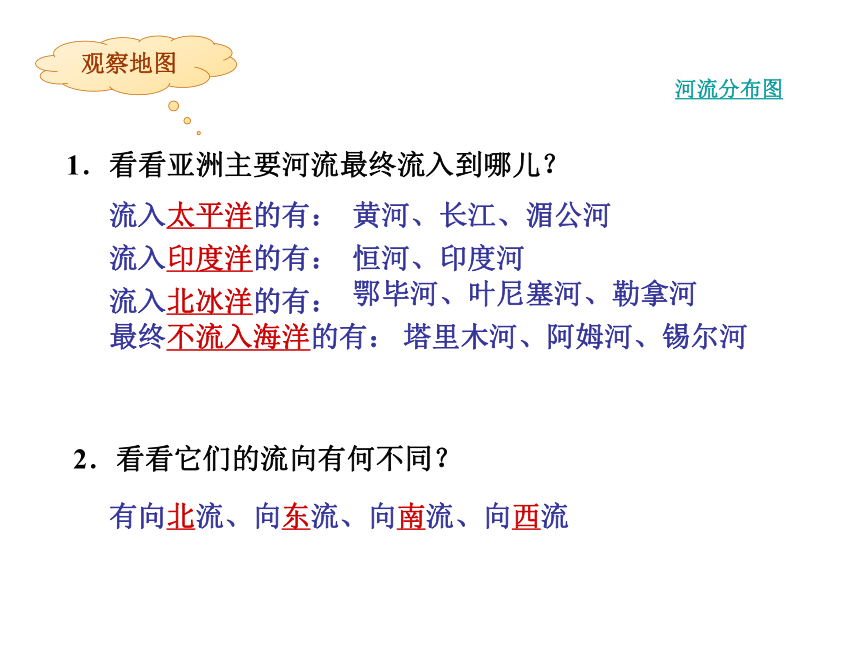 观察地图

河流分布图

1．看看亚洲主要河流最终流入到哪儿？

流入太平洋的有： 黄河、长江、湄公河
流入印度洋的有： 恒河、印度河
流入北冰洋的有： 鄂毕河、叶尼塞河、勒拿河
最终不流入海洋的有： 塔里木河、阿姆河、锡尔河

2．看看它们的流向有何不同？

有向北流、向东流、向南流、向西流